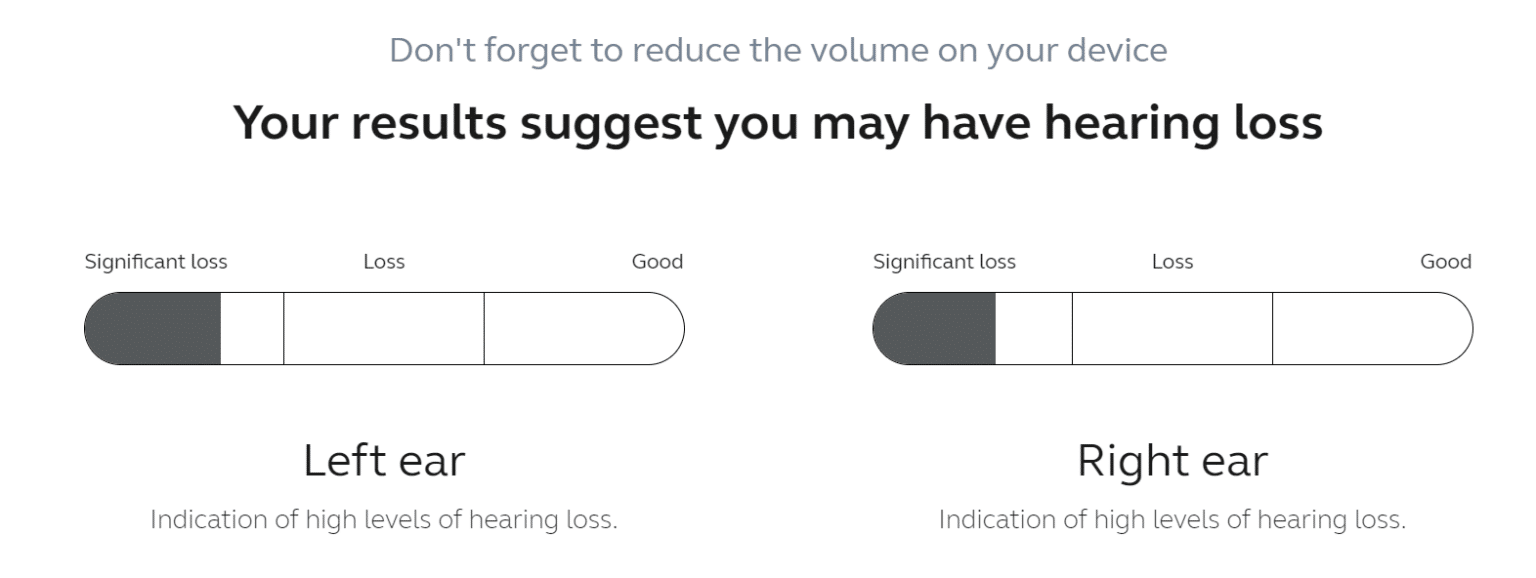 Don't forget to reduce the volume on your device

Your results suggest you may have hearing loss

Significant loss Loss Good

Left ear

Indication of high levels of hearing loss.

Significant loss Loss Good

Right ear

Indication of high levels of hearing loss.